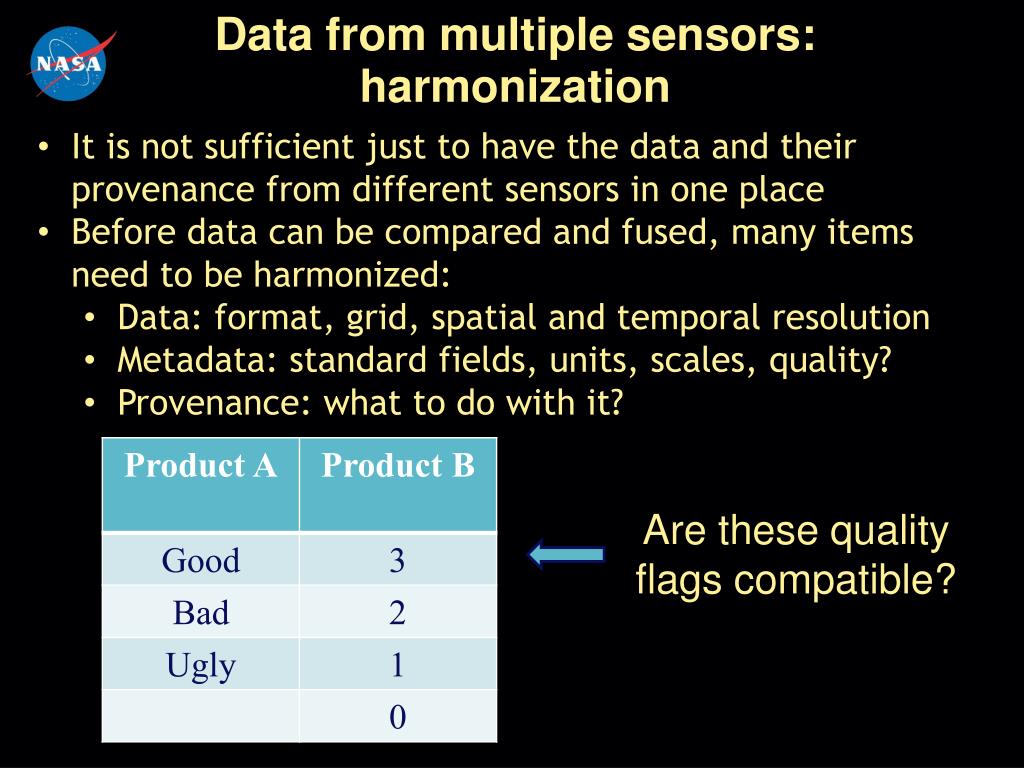 NASA

Data from multiple sensors: harmonization

• It is not sufficient just to have the data and their provenance from different sensors in one place
• Before data can be compared and fused, many items need to be harmonized:
  • Data: format, grid, spatial and temporal resolution
  • Metadata: standard fields, units, scales, quality?
  • Provenance: what to do with it?

| Product A | Product B |
|---|---|
| Good | 3 |
| Bad | 2 |
| Ugly | 1 |
| | 0 |

Are these quality flags compatible?